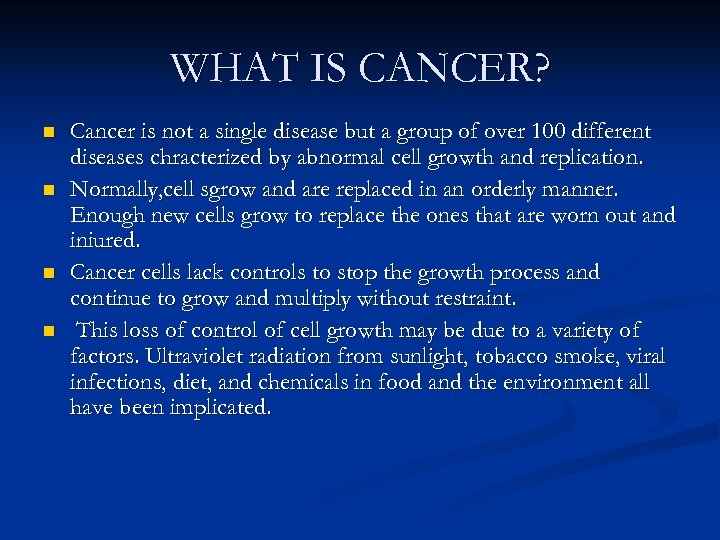 WHAT IS CANCER?

- Cancer is not a single disease but a group of over 100 different diseases chracterized by abnormal cell growth and replication.
- Normally,cell sgrow and are replaced in an orderly manner. Enough new cells grow to replace the ones that are worn out and injured.
- Cancer cells lack controls to stop the growth process and continue to grow and multiply without restraint.
- This loss of control of cell growth may be due to a variety of factors. Ultraviolet radiation from sunlight, tobacco smoke, viral infections, diet, and chemicals in food and the environment all have been implicated.